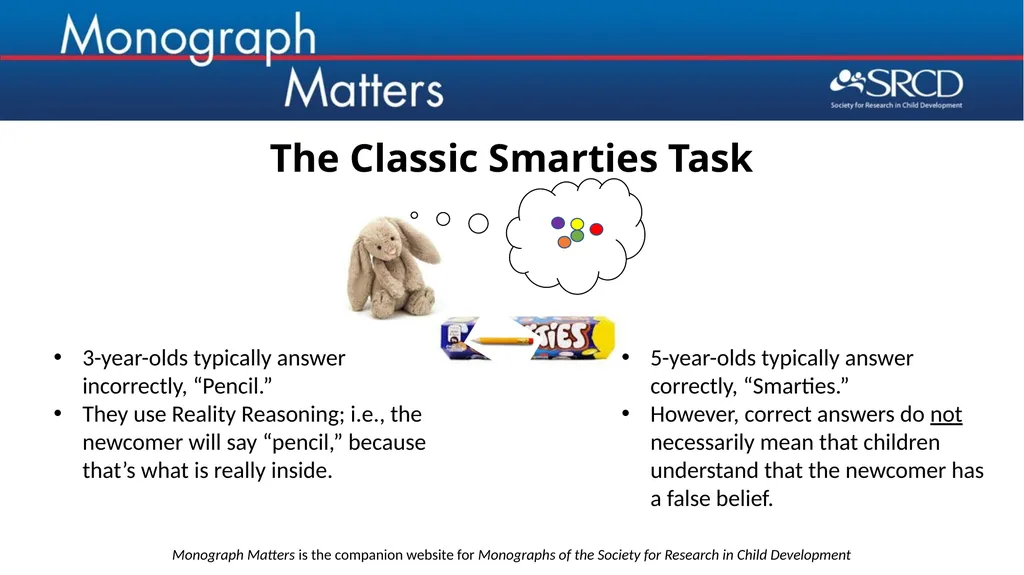 Monograph Matters

SRCD
Society for Research in Child Development

The Classic Smarties Task

TIES

• 3-year-olds typically answer incorrectly, “Pencil.”
• They use Reality Reasoning; i.e., the newcomer will say “pencil,” because that’s what is really inside.

• 5-year-olds typically answer correctly, “Smarties.”
• However, correct answers do not necessarily mean that children understand that the newcomer has a false belief.

Monograph Matters is the companion website for Monographs of the Society for Research in Child Development